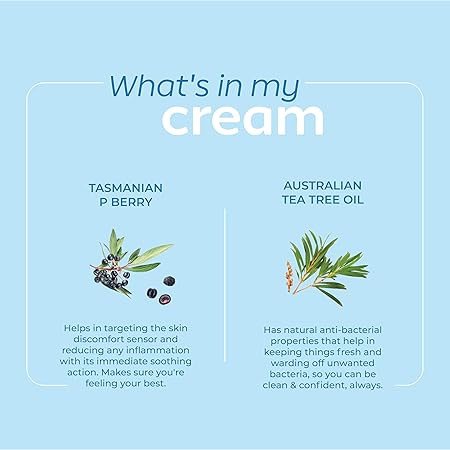 What's in my cream

TASMANIAN P BERRY

Helps in targeting the skin discomfort sensor and reducing any inflammation with its immediate soothing action. Makes sure you're feeling your best.

AUSTRALIAN TEA TREE OIL

Has natural anti-bacterial properties that help in keeping things fresh and warding off unwanted bacteria, so you can be clean & confident, always.